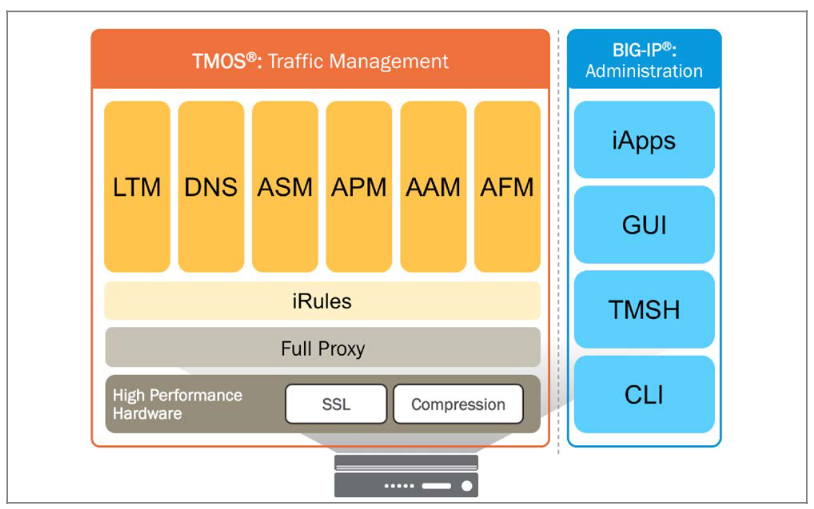 TMOS®: Traffic Management

LTM
DNS
ASM
APM
AAM
AFM

iRules

Full Proxy

High Performance Hardware
SSL
Compression

BIG-IP®: Administration

iApps
GUI
TMSH
CLI